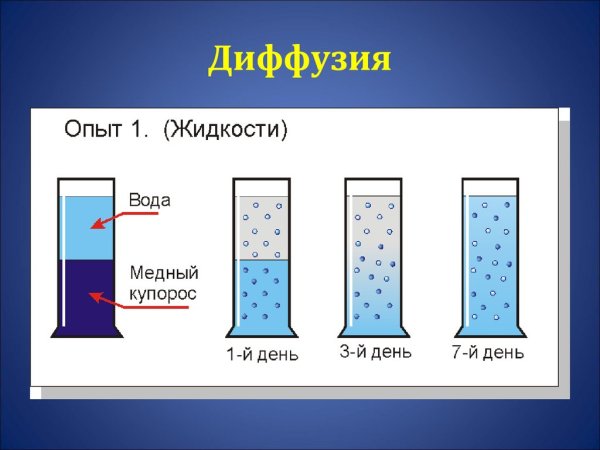 Диффузия

Опыт 1. (Жидкости)

Вода

Медный купорос

1-й день

3-й день

7-й день